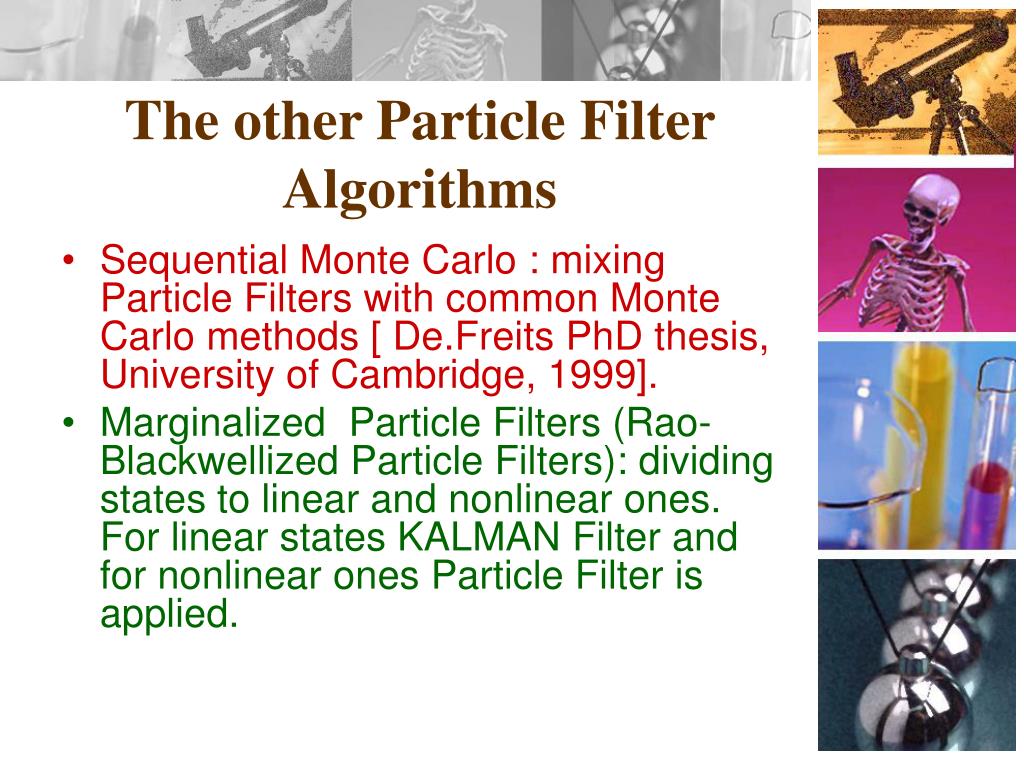 The other Particle Filter Algorithms

• Sequential Monte Carlo : mixing Particle Filters with common Monte Carlo methods [ De.Freits PhD thesis, University of Cambridge, 1999].
• Marginalized Particle Filters (Rao-Blackwellized Particle Filters): dividing states to linear and nonlinear ones. For linear states KALMAN Filter and for nonlinear ones Particle Filter is applied.